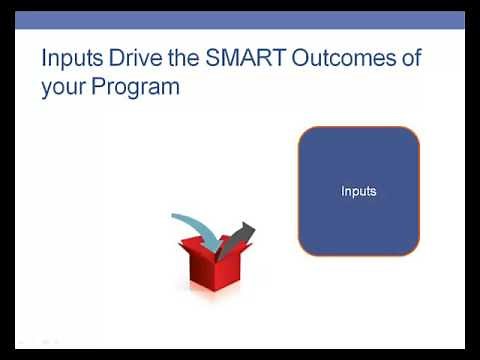 Inputs Drive the SMART Outcomes of your Program

Inputs